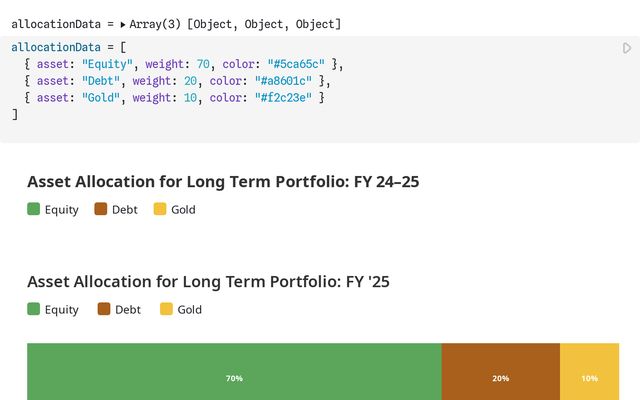 allocationData = ▸ Array(3) [Object, Object, Object]

allocationData = [
  { asset: "Equity", weight: 70, color: "#5ca65c" },
  { asset: "Debt", weight: 20, color: "#a8601c" },
  { asset: "Gold", weight: 10, color: "#f2c23e" }
]

Asset Allocation for Long Term Portfolio: FY 24–25

Equity Debt Gold

Asset Allocation for Long Term Portfolio: FY '25

Equity Debt Gold

70%

20%

10%